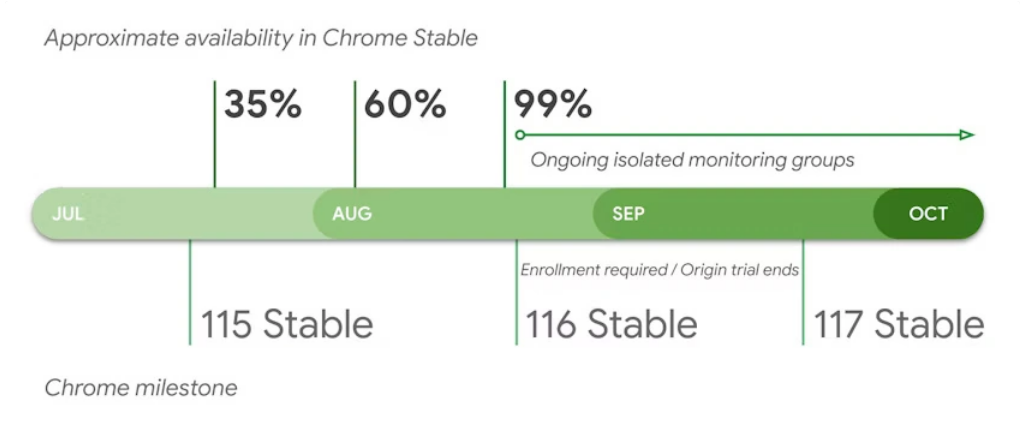 Approximate availability in Chrome Stable

35%

60%

99%

Ongoing isolated monitoring groups

JUL

AUG

SEP

OCT

Enrollment required / Origin trial ends

115 Stable

116 Stable

117 Stable

Chrome milestone